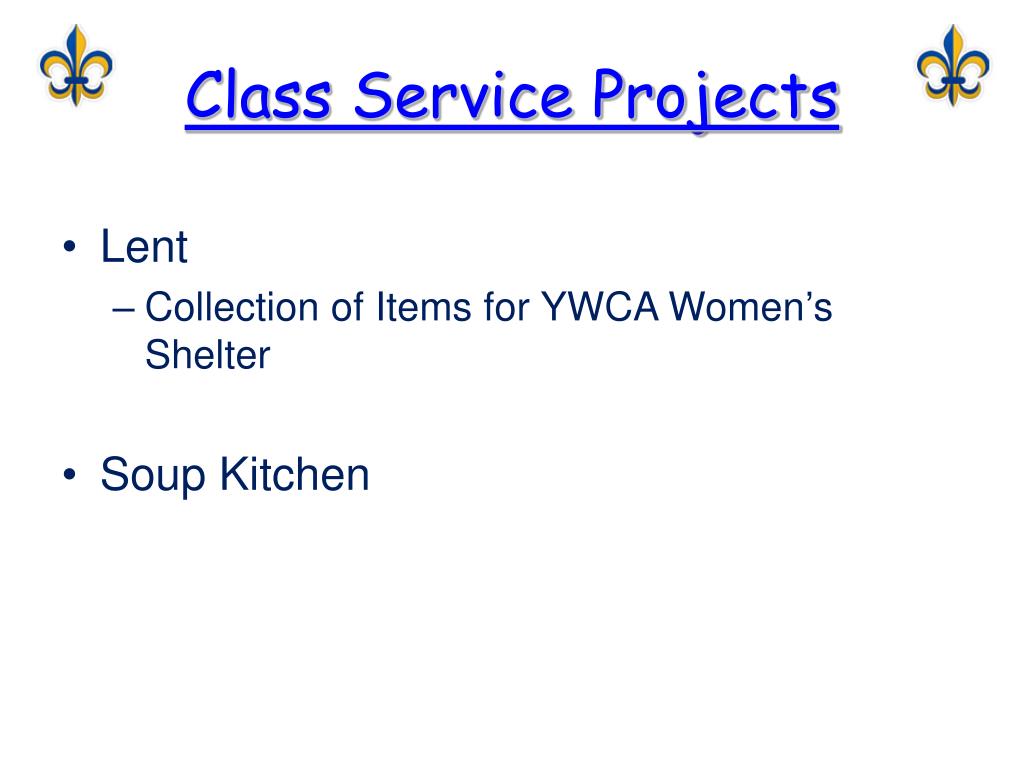 Class Service Projects

• Lent
– Collection of Items for YWCA Women's Shelter

• Soup Kitchen